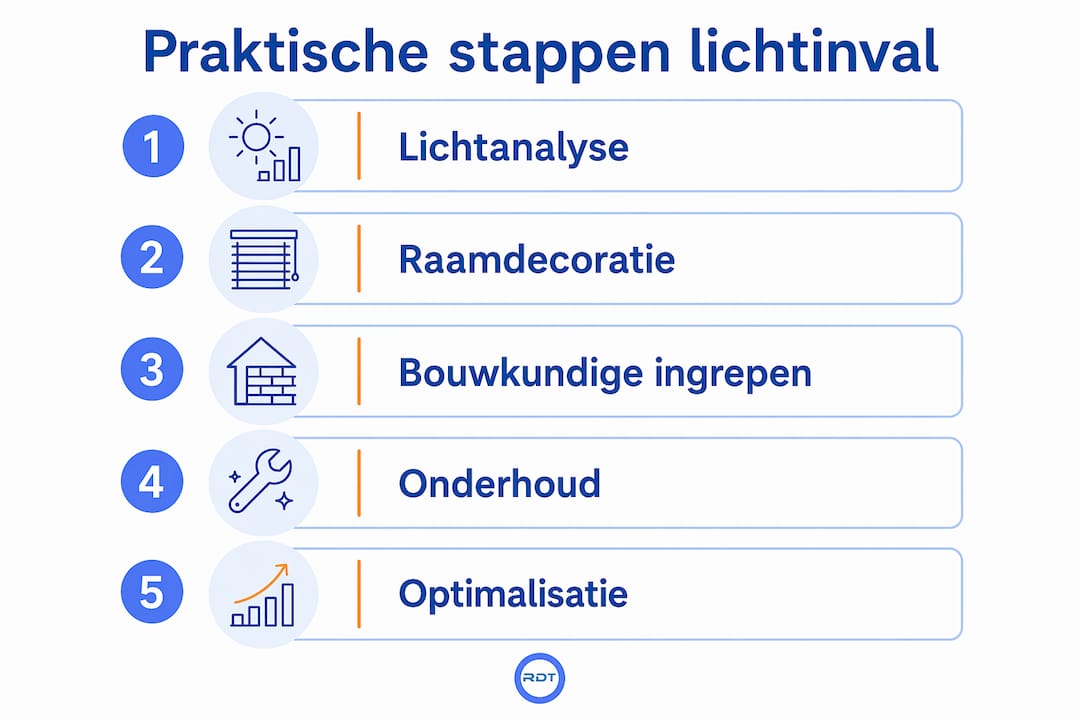 Praktische stappen lichtinval

1 Lichtanalyse

2 Raamdecoratie

3 Bouwkundige ingrepen

4 Onderhoud

5 Optimalisatie

RDT